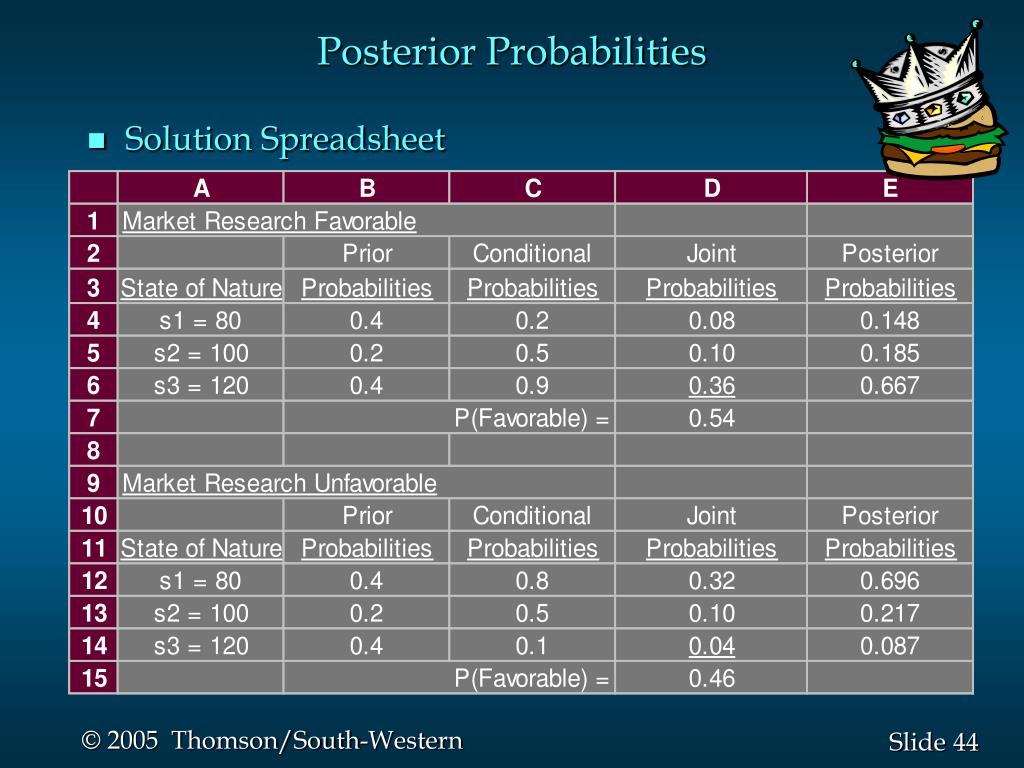 Posterior Probabilities

■ Solution Spreadsheet

| | A | B | C | D | E |
|---|---|---|---|---|---|
| 1 | Market Research Favorable | | | | |
| 2 | | Prior | Conditional | Joint | Posterior |
| 3 | State of Nature | Probabilities | Probabilities | Probabilities | Probabilities |
| 4 | s1 = 80 | 0.4 | 0.2 | 0.08 | 0.148 |
| 5 | s2 = 100 | 0.2 | 0.5 | 0.10 | 0.185 |
| 6 | s3 = 120 | 0.4 | 0.9 | 0.36 | 0.667 |
| 7 | | | P(Favorable) = | 0.54 | |
| 8 | | | | | |
| 9 | Market Research Unfavorable | | | | |
| 10 | | Prior | Conditional | Joint | Posterior |
| 11 | State of Nature | Probabilities | Probabilities | Probabilities | Probabilities |
| 12 | s1 = 80 | 0.4 | 0.8 | 0.32 | 0.696 |
| 13 | s2 = 100 | 0.2 | 0.5 | 0.10 | 0.217 |
| 14 | s3 = 120 | 0.4 | 0.1 | 0.04 | 0.087 |
| 15 | | | P(Favorable) = | 0.46 | |

© 2005 Thomson/South-Western

Slide 44